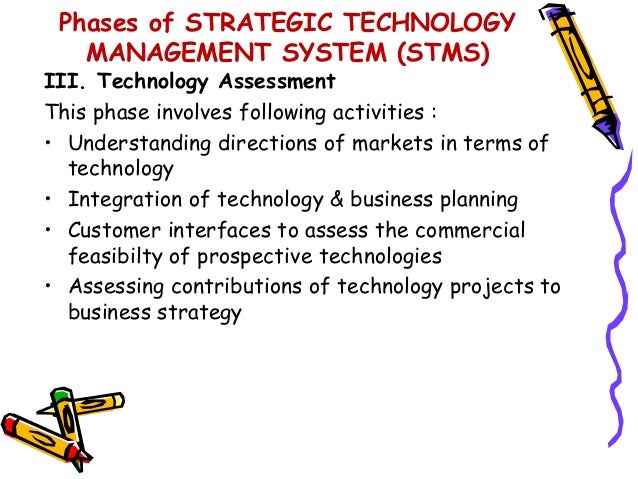 Phases of STRATEGIC TECHNOLOGY MANAGEMENT SYSTEM (STMS)

III. Technology Assessment

This phase involves following activities :

• Understanding directions of markets in terms of technology
• Integration of technology & business planning
• Customer interfaces to assess the commercial feasibilty of prospective technologies
• Assessing contributions of technology projects to business strategy